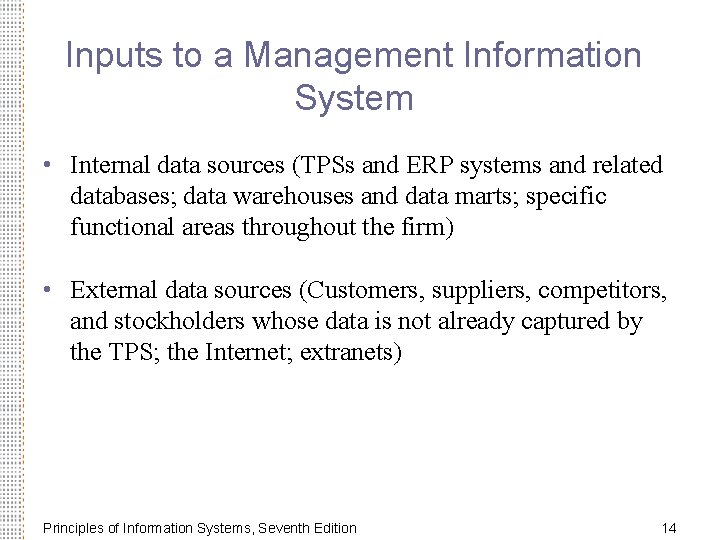 Inputs to a Management Information System

• Internal data sources (TPSs and ERP systems and related databases; data warehouses and data marts; specific functional areas throughout the firm)

• External data sources (Customers, suppliers, competitors, and stockholders whose data is not already captured by the TPS; the Internet; extranets)

Principles of Information Systems, Seventh Edition

14